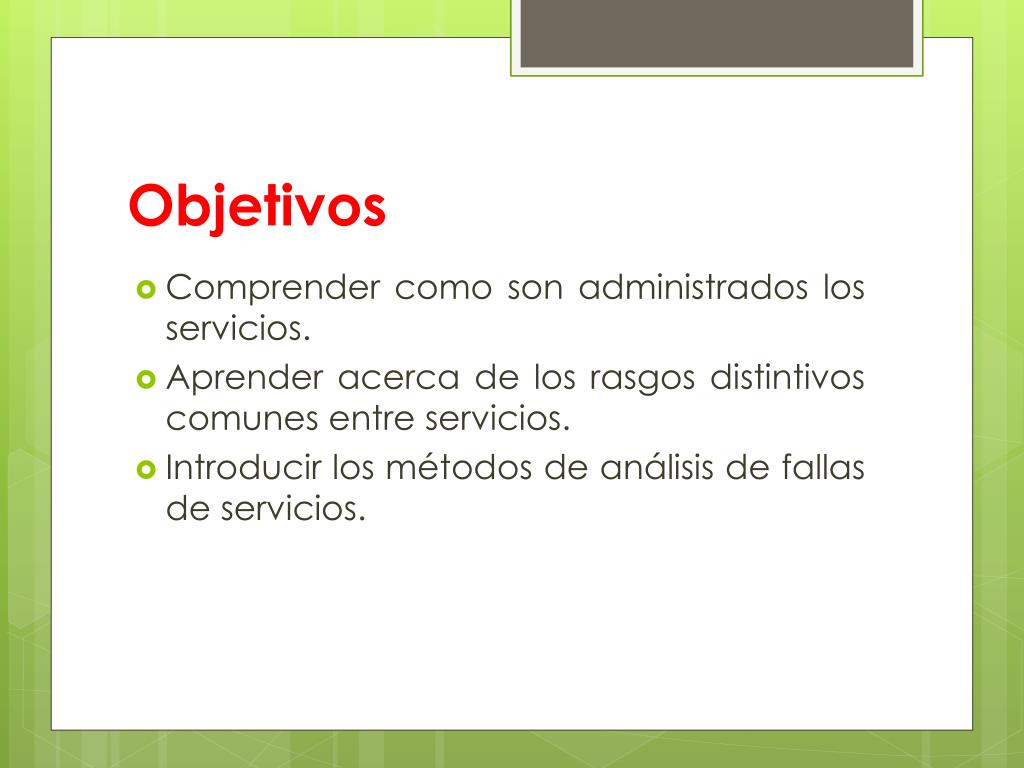 Objetivos

Comprender como son administrados los servicios.

Aprender acerca de los rasgos distintivos comunes entre servicios.

Introducir los métodos de análisis de fallas de servicios.